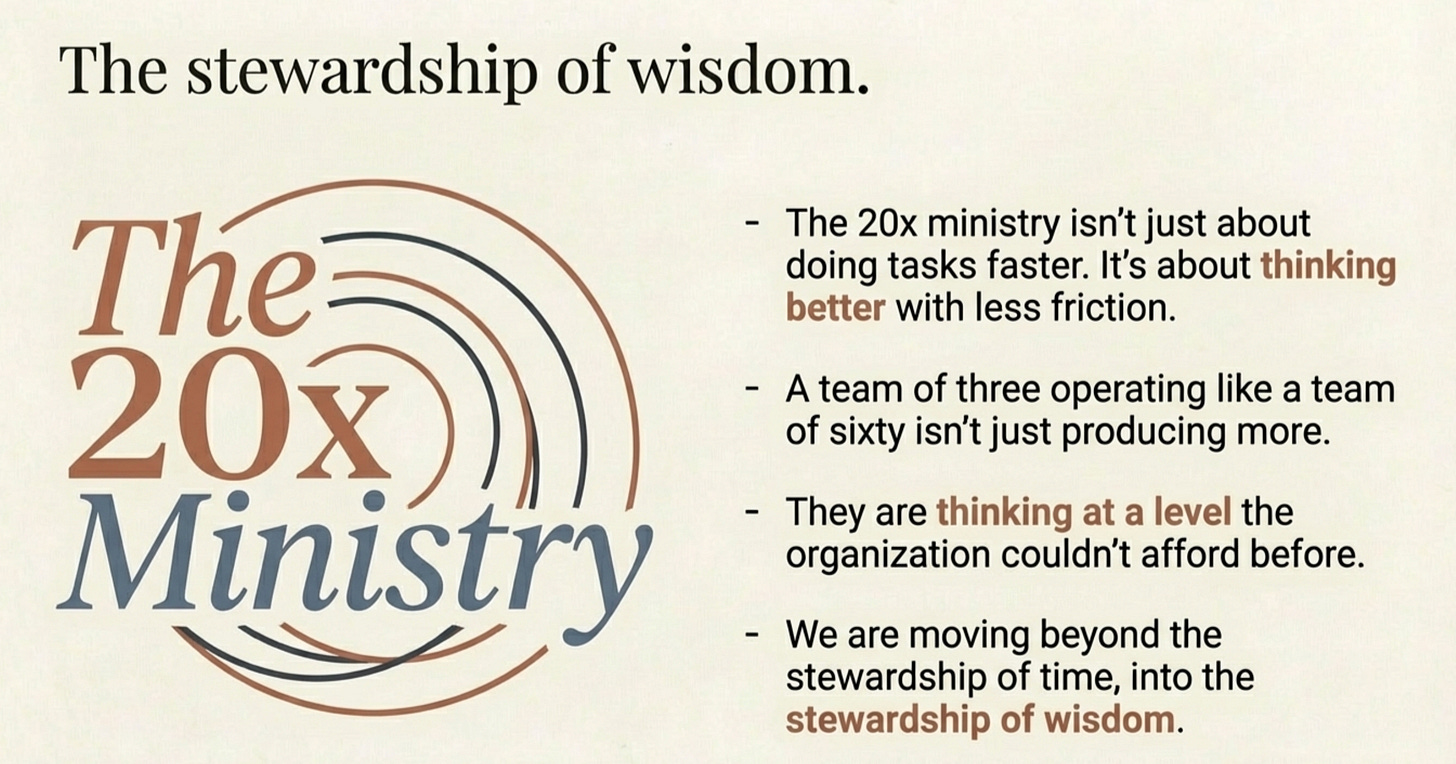 The stewardship of wisdom.

The 20x Ministry

- The 20x ministry isn't just about doing tasks faster. It's about thinking better with less friction.

- A team of three operating like a team of sixty isn't just producing more.

- They are thinking at a level the organization couldn't afford before.

- We are moving beyond the stewardship of time, into the stewardship of wisdom.